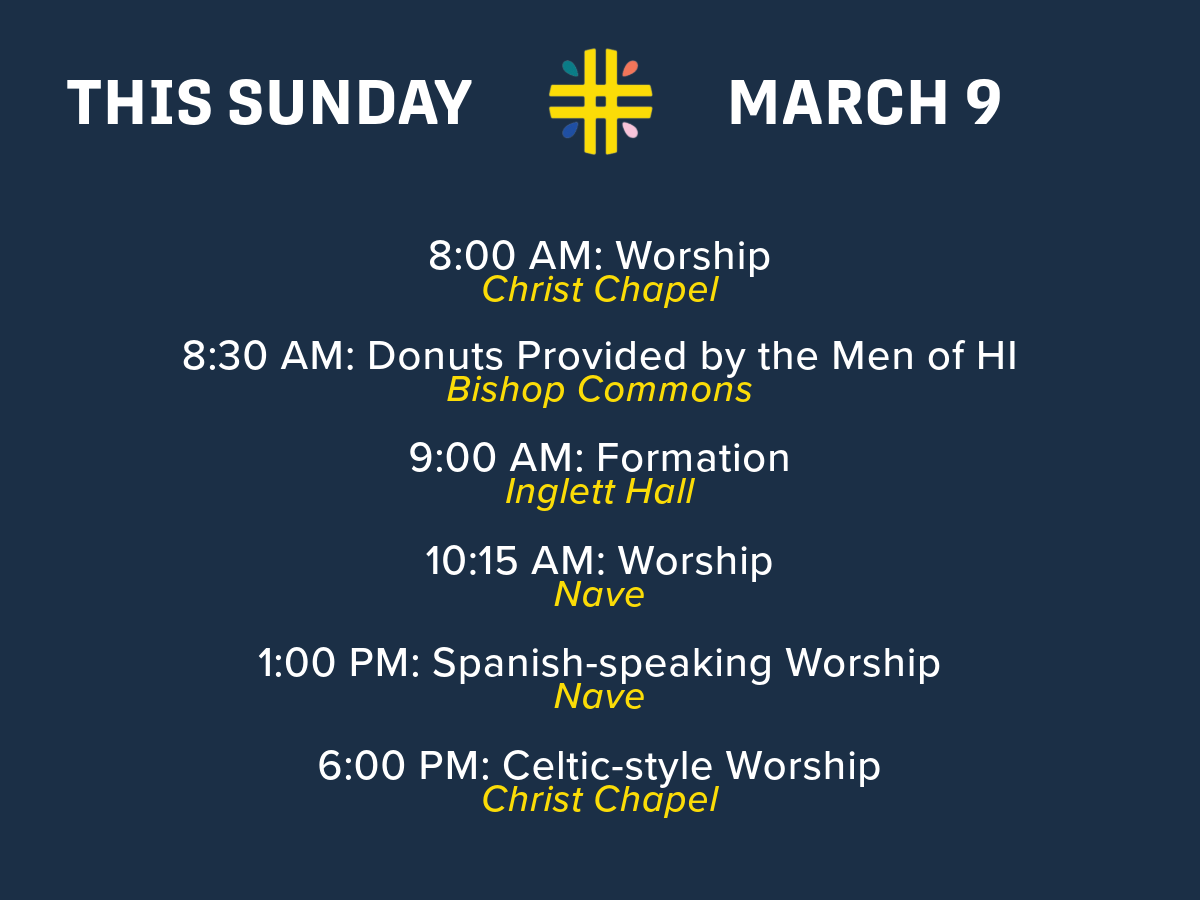 THIS SUNDAY MARCH 9

8:00 AM: Worship
Christ Chapel

8:30 AM: Donuts Provided by the Men of HI
Bishop Commons

9:00 AM: Formation
Inglett Hall

10:15 AM: Worship
Nave

1:00 PM: Spanish-speaking Worship
Nave

6:00 PM: Celtic-style Worship
Christ Chapel